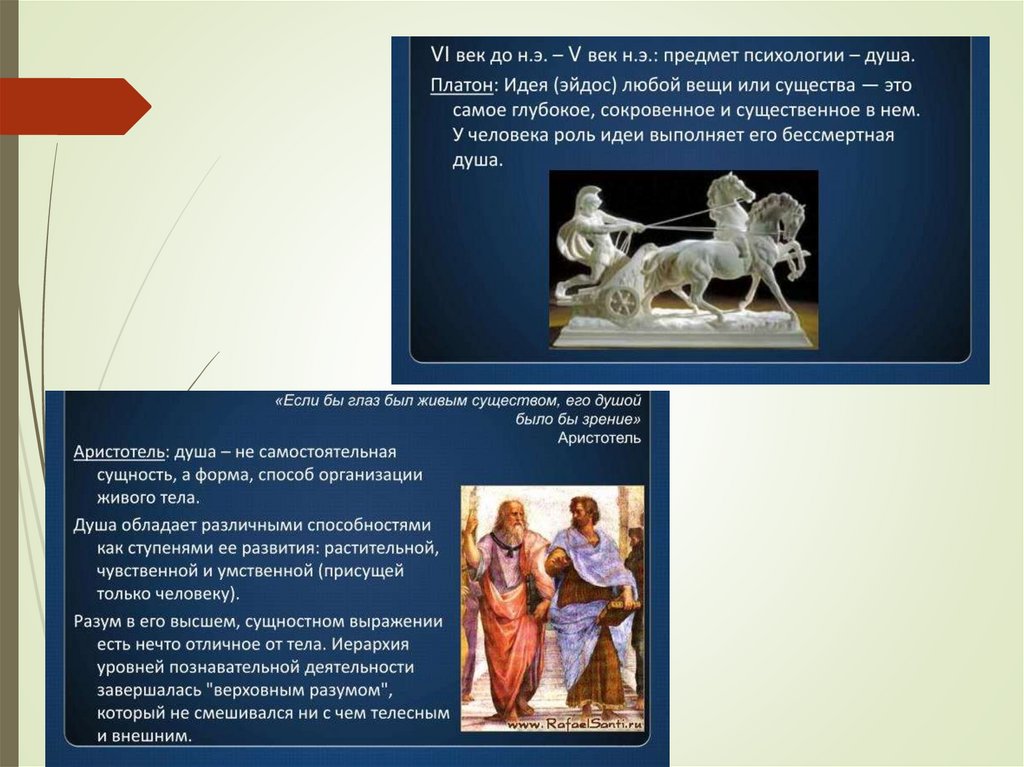 VI век до н.э. – V век н.э.: предмет психологии – душа.

Платон: Идея (эйдос) любой вещи или существа — это самое глубокое, сокровенное и существенное в нем. У человека роль идеи выполняет его бессмертная душа.

«Если бы глаз был живым существом, его душой было бы зрение»
Аристотель

Аристотель: душа – не самостоятельная сущность, а форма, способ организации живого тела.

Душа обладает различными способностями как ступенями ее развития: растительной, чувственной и умственной (присущей только человеку).

Разум в его высшем, сущностном выражении есть нечто отличное от тела. Иерархия уровней познавательной деятельности завершалась "верховным разумом", который не смешивался ни с чем телесным и внешним.

www.RafaelSanti.ru